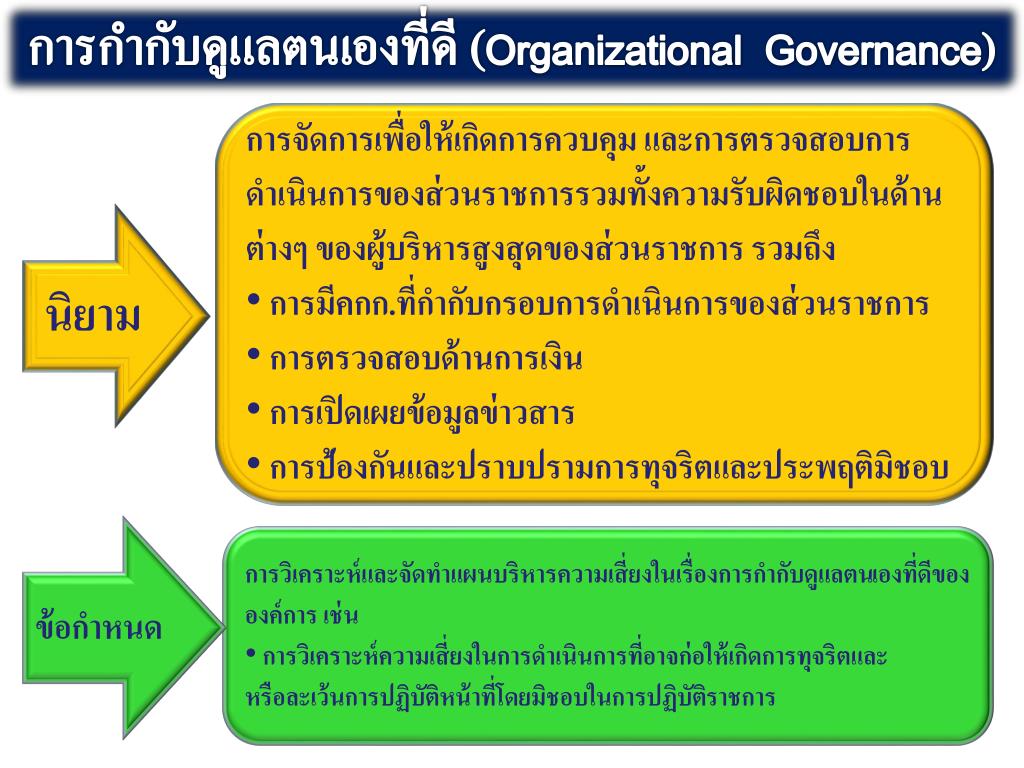 การกำกับดูแลตนเองที่ดี (Organizational Governance)

นิยาม

การจัดการเพื่อให้เกิดการควบคุม และการตรวจสอบการดำเนินการของส่วนราชการรวมทั้งความรับผิดชอบในด้านต่างๆ ของผู้บริหารสูงสุดของส่วนราชการ รวมถึง
• การมีคกก.ที่กำกับกรอบการดำเนินการของส่วนราชการ
• การตรวจสอบด้านการเงิน
• การเปิดเผยข้อมูลข่าวสาร
• การป้องกันและปราบปรามการทุจริตและประพฤติมิชอบ

ข้อกำหนด

การวิเคราะห์และจัดทำแผนบริหารความเสี่ยงในเรื่องการกำกับดูแลตนเองที่ดีขององค์การ เช่น
• การวิเคราะห์ความเสี่ยงในการดำเนินการที่อาจก่อให้เกิดการทุจริตและหรือละเว้นการปฏิบัติหน้าที่โดยมิชอบในการปฏิบัติราชการ